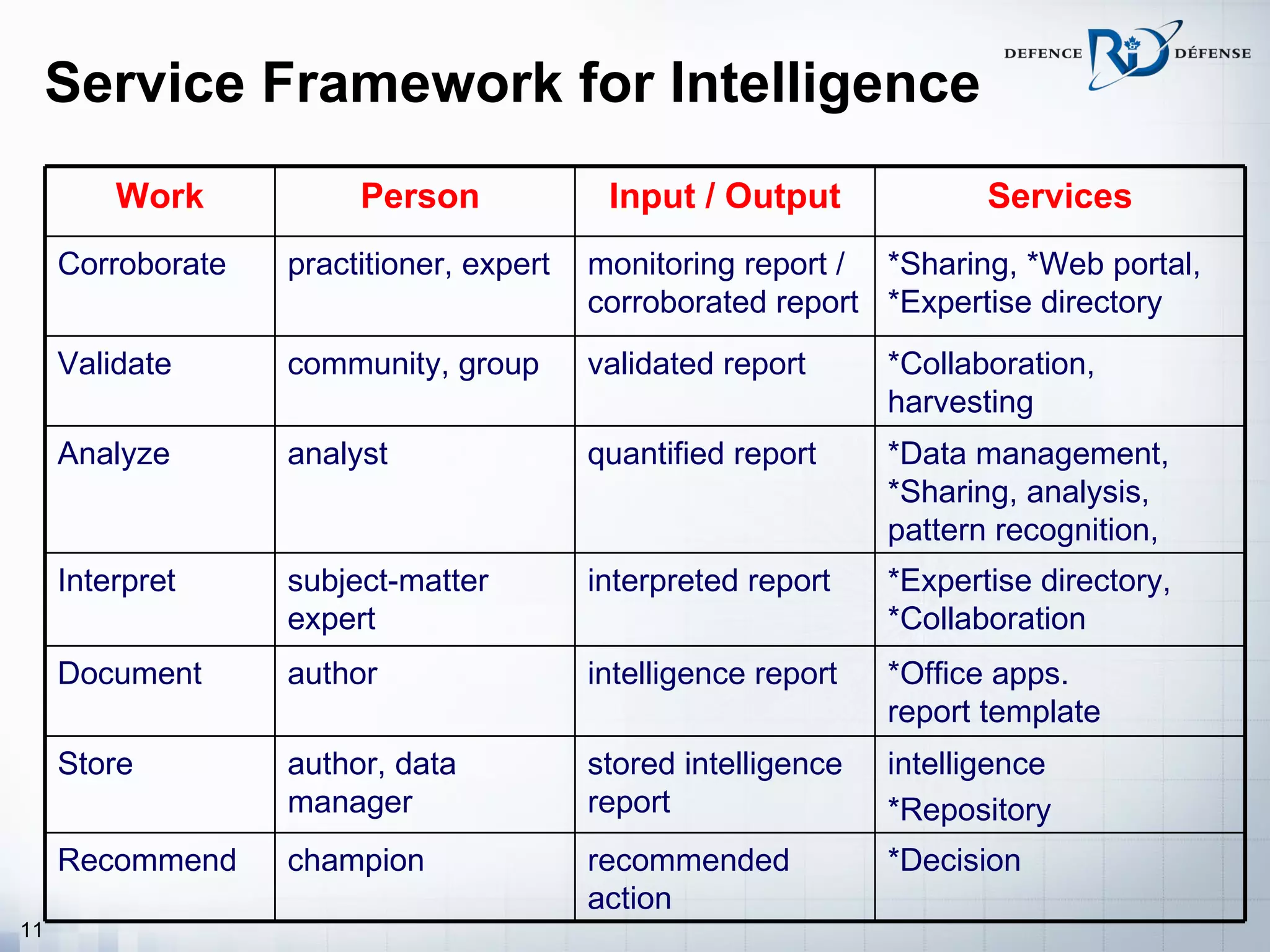 Service Framework for Intelligence

DEFENCE R&D DÉFENSE

| Work | Person | Input / Output | Services |
|---|---|---|---|
| Corroborate | practitioner, expert | monitoring report / corroborated report | *Sharing, *Web portal, *Expertise directory |
| Validate | community, group | validated report | *Collaboration, harvesting |
| Analyze | analyst | quantified report | *Data management, *Sharing, analysis, pattern recognition, |
| Interpret | subject-matter expert | interpreted report | *Expertise directory, *Collaboration |
| Document | author | intelligence report | *Office apps. report template |
| Store | author, data manager | stored intelligence report | intelligence *Repository |
| Recommend | champion | recommended action | *Decision |

11